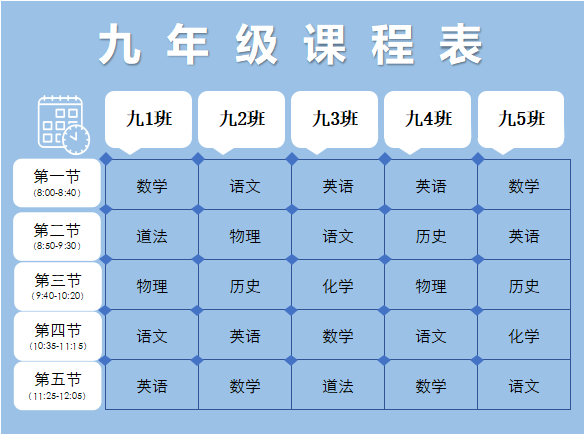 九年级课程表

| | 九1班 | 九2班 | 九3班 | 九4班 | 九5班 |
|---|---|---|---|---|---|
| 第一节 (8:00-8:40) | 数学 | 语文 | 英语 | 英语 | 数学 |
| 第二节 (8:50-9:30) | 道法 | 物理 | 语文 | 历史 | 英语 |
| 第三节 (9:40-10:20) | 物理 | 历史 | 化学 | 物理 | 历史 |
| 第四节 (10:35-11:15) | 语文 | 英语 | 数学 | 语文 | 化学 |
| 第五节 (11:25-12:05) | 英语 | 数学 | 道法 | 数学 | 语文 |